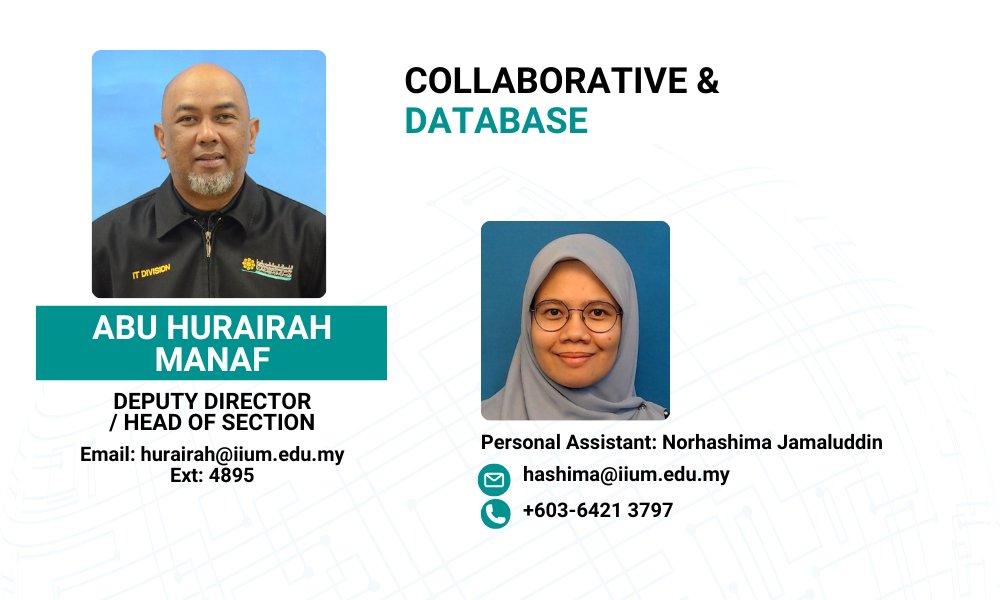 IT DIVISION

ABU HURAIRAH MANAF

DEPUTY DIRECTOR / HEAD OF SECTION

Email: hurairah@iium.edu.my
Ext: 4895

COLLABORATIVE &
DATABASE

Personal Assistant: Norhashima Jamaluddin

hashima@iium.edu.my

+603-6421 3797